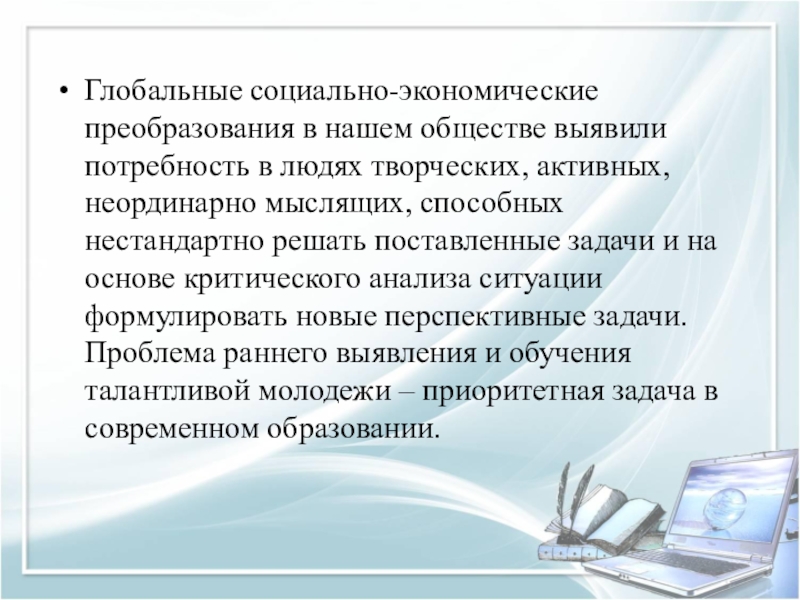 • Глобальные социально-экономические преобразования в нашем обществе выявили потребность в людях творческих, активных, неординарно мыслящих, способных нестандартно решать поставленные задачи и на основе критического анализа ситуации формулировать новые перспективные задачи. Проблема раннего выявления и обучения талантливой молодежи – приоритетная задача в современном образовании.